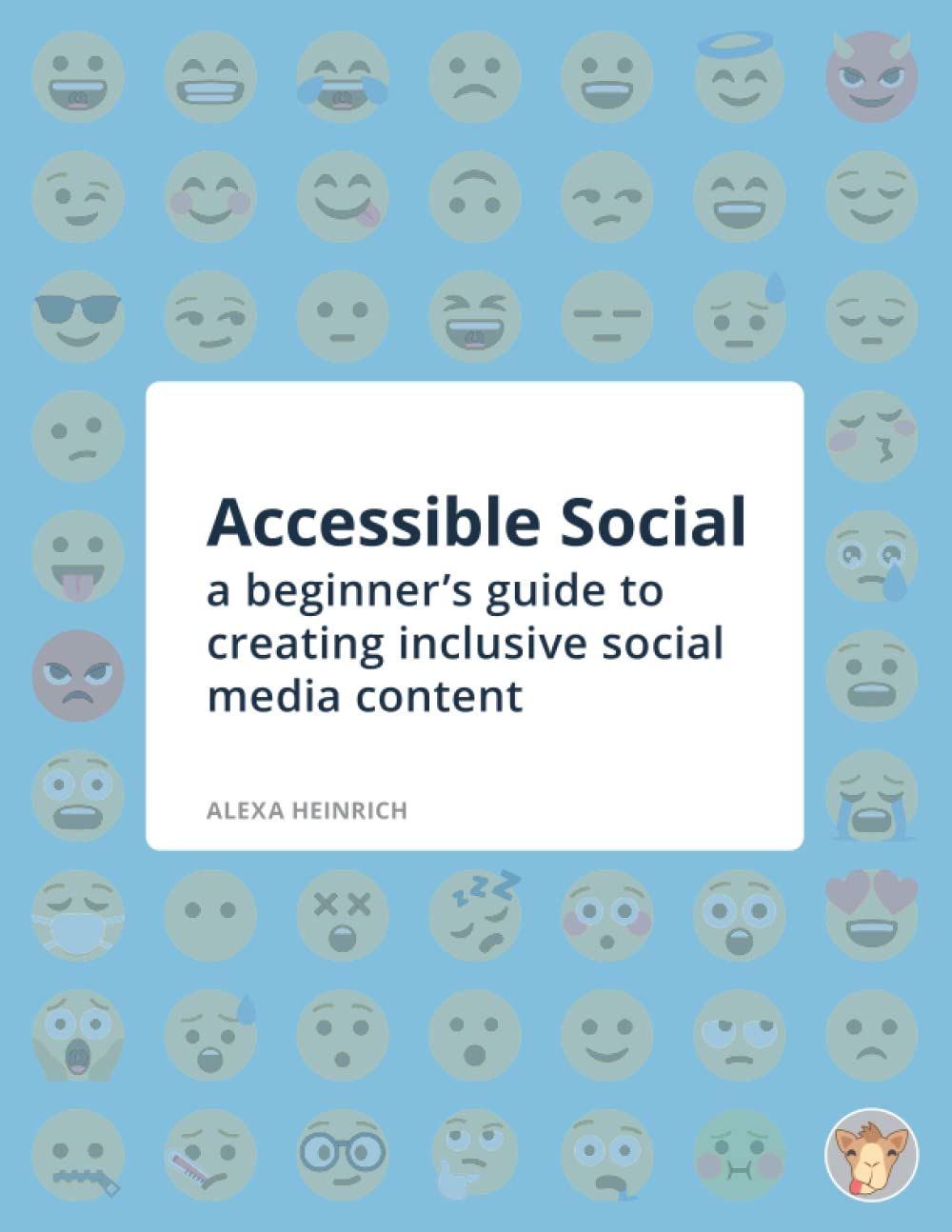 Accessible Social
a beginner's guide to creating inclusive social media content

ALEXA HEINRICH